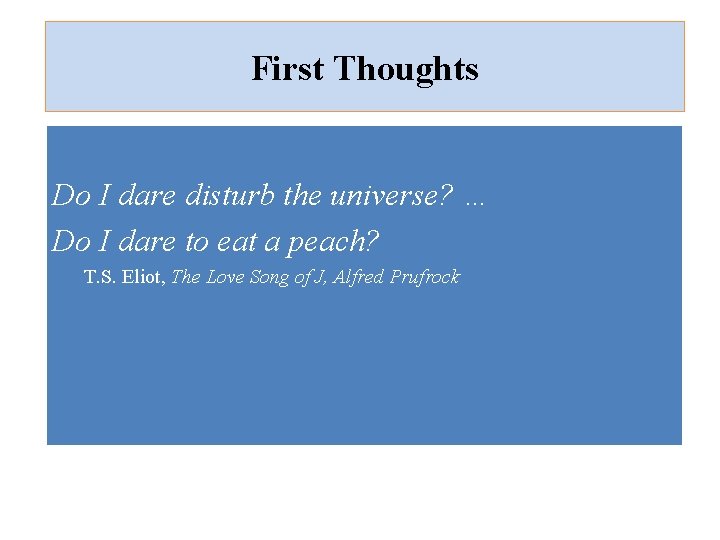 First Thoughts

Do I dare disturb the universe? …

Do I dare to eat a peach?

T.S. Eliot, The Love Song of J, Alfred Prufrock